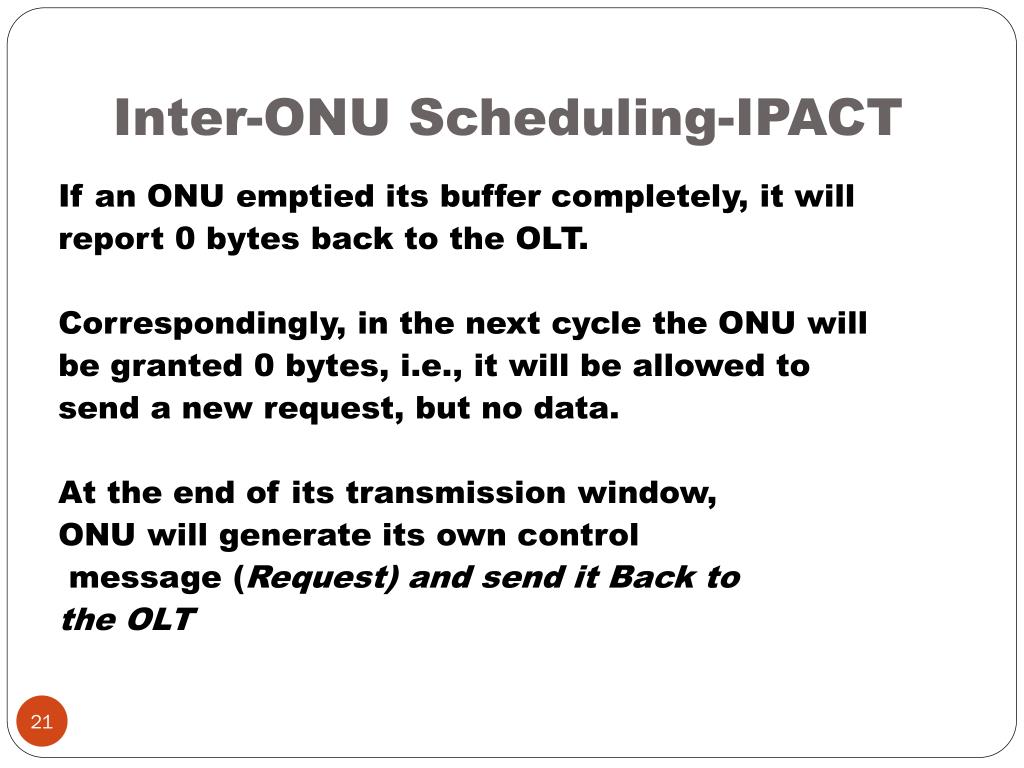 Inter-ONU Scheduling-IPACT

If an ONU emptied its buffer completely, it will report 0 bytes back to the OLT.

Correspondingly, in the next cycle the ONU will be granted 0 bytes, i.e., it will be allowed to send a new request, but no data.

At the end of its transmission window, ONU will generate its own control message (Request) and send it Back to the OLT

21